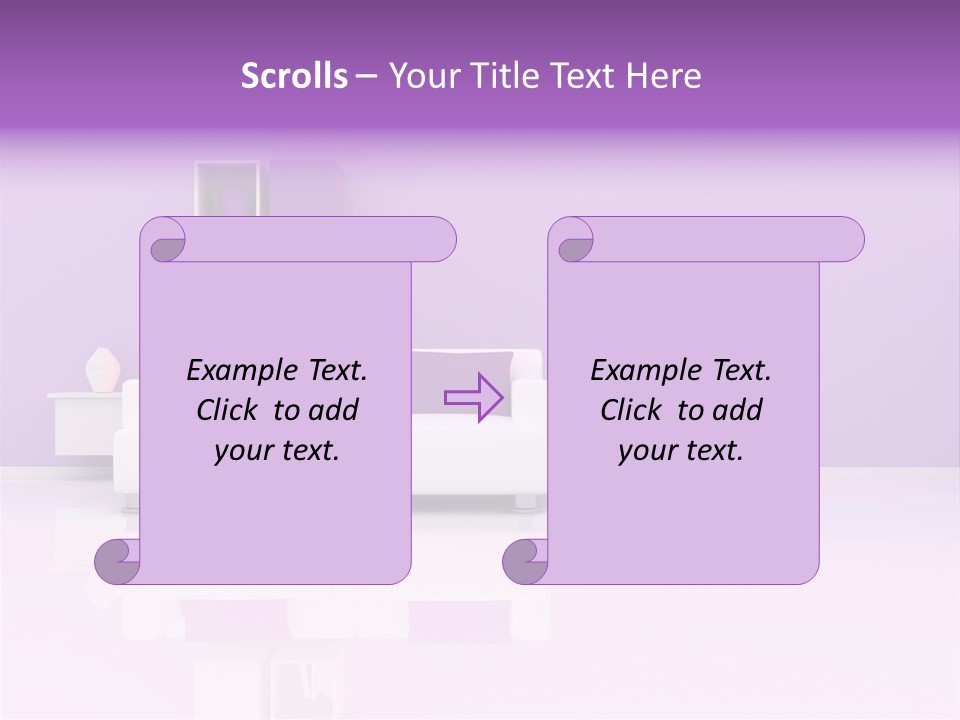 Scrolls – Your Title Text Here

Example Text. Click to add your text.

Example Text. Click to add your text.